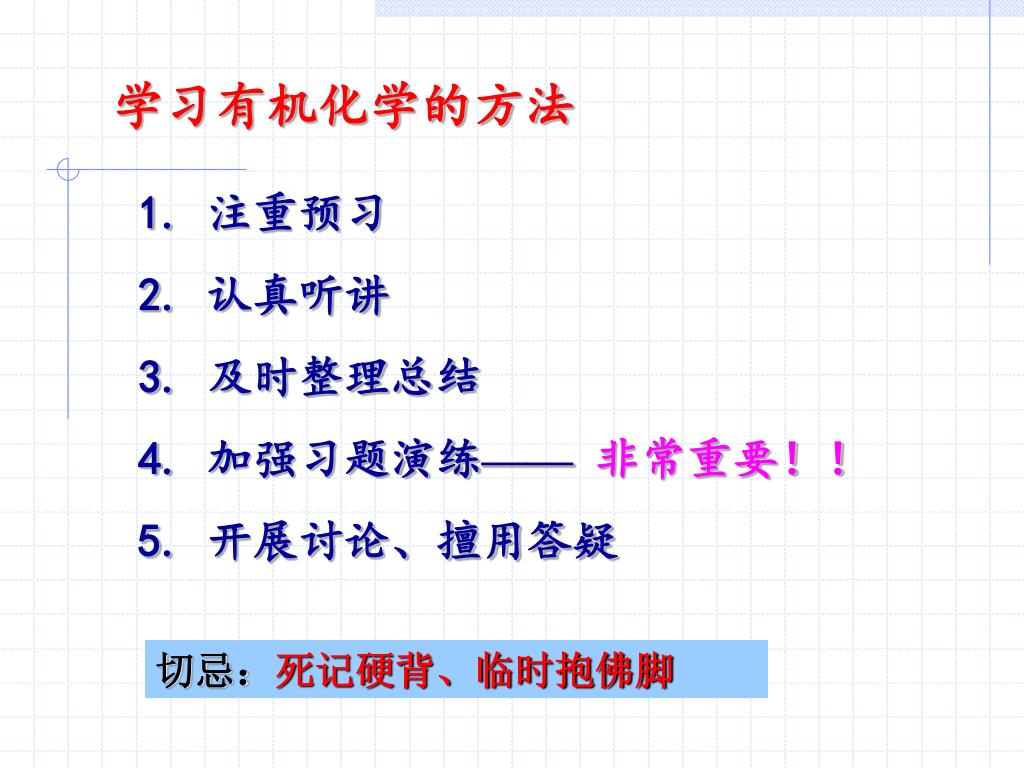 学习有机化学的方法

1. 注重预习

2. 认真听讲

3. 及时整理总结

4. 加强习题演练—— 非常重要！！

5. 开展讨论、擅用答疑

切忌：死记硬背、临时抱佛脚